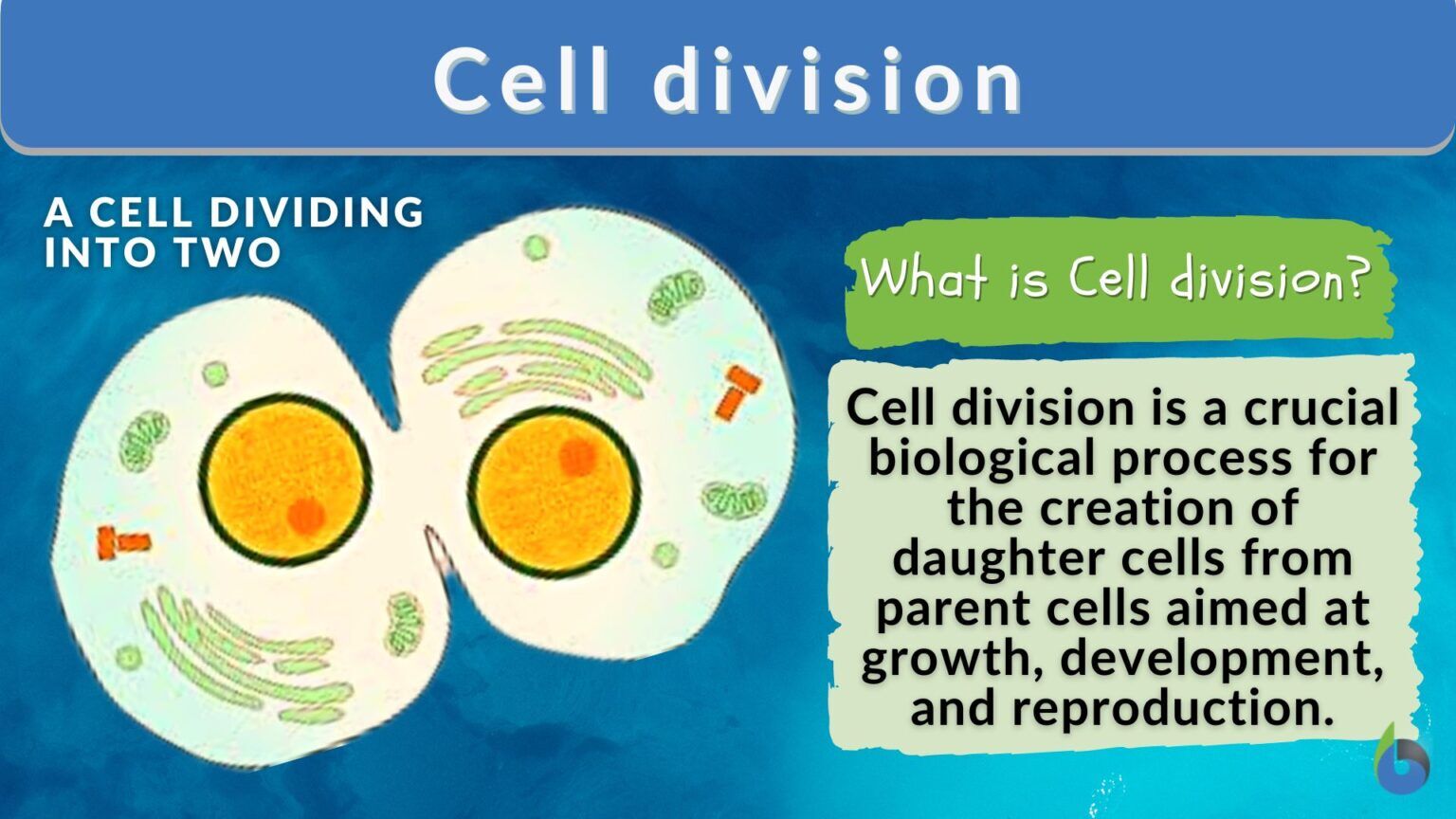 Cell division

A CELL DIVIDING INTO TWO

What is Cell division?

Cell division is a crucial biological process for the creation of daughter cells from parent cells aimed at growth, development, and reproduction.